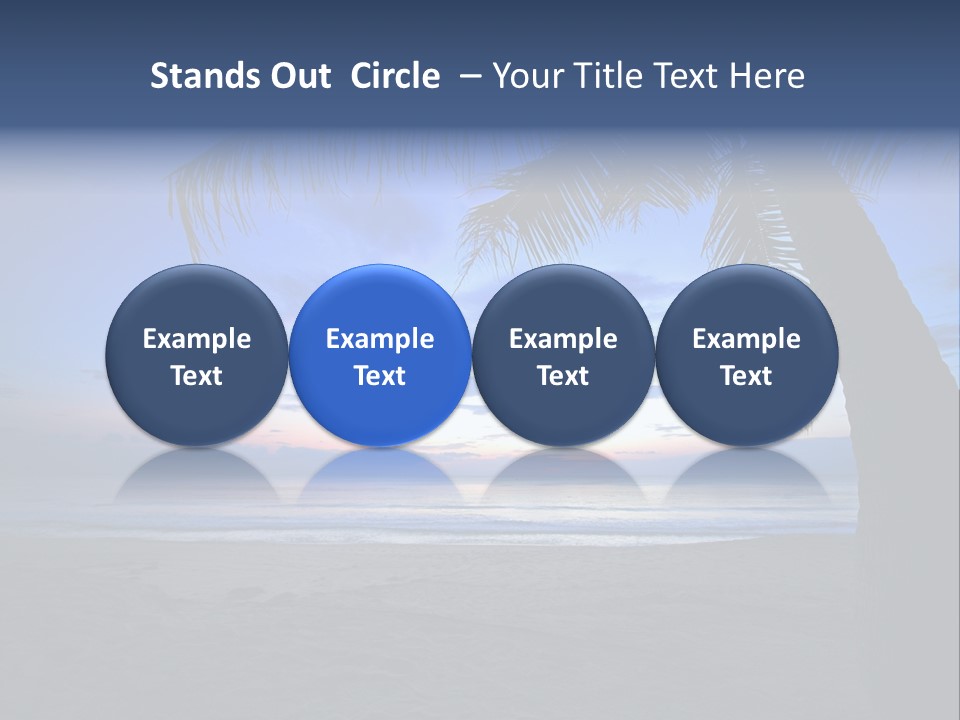 Stands Out  Circle  – Your Title Text Here

Example Text

Example Text

Example Text

Example Text